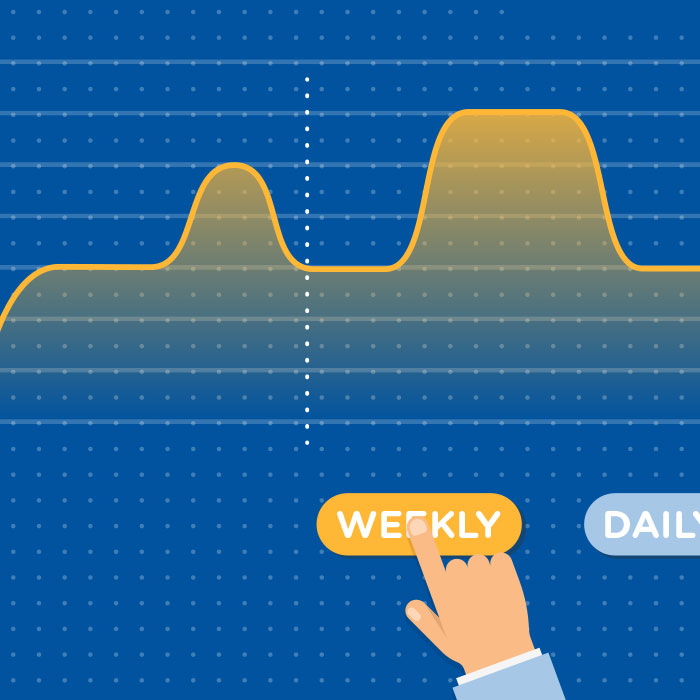 WEEKLY

DAILY